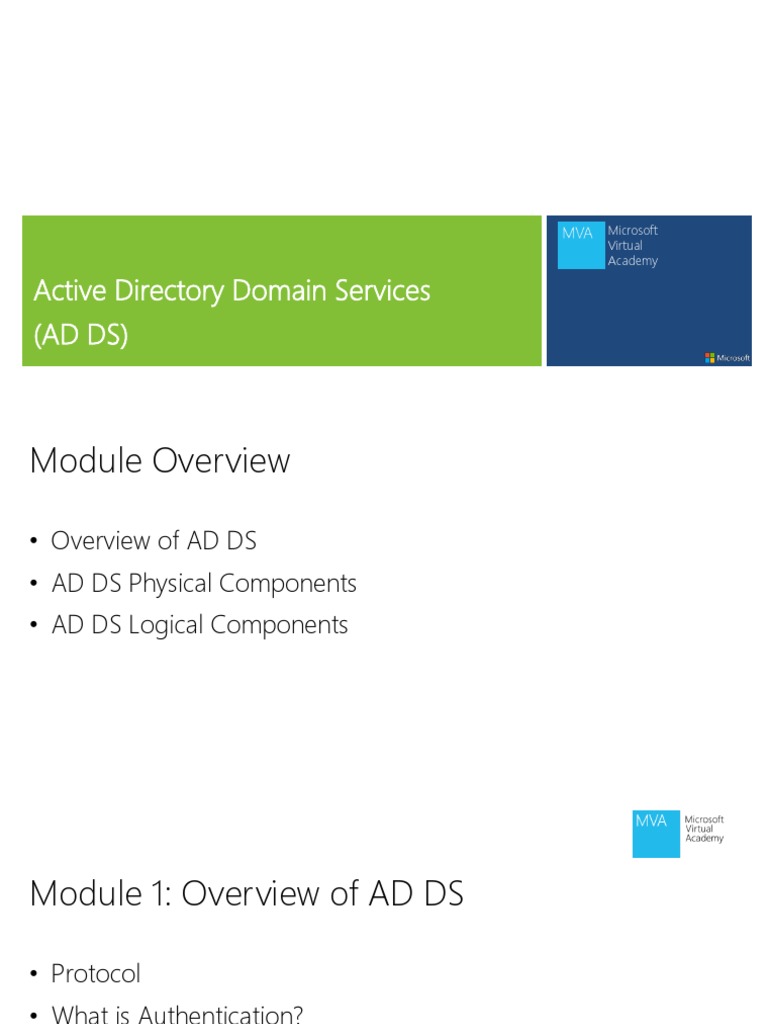 Active Directory Domain Services (AD DS)

MVA Microsoft Virtual Academy

Microsoft

Module Overview

• Overview of AD DS
• AD DS Physical Components
• AD DS Logical Components

MVA Microsoft Virtual Academy

Module 1: Overview of AD DS

• Protocol
• What is Authentication?